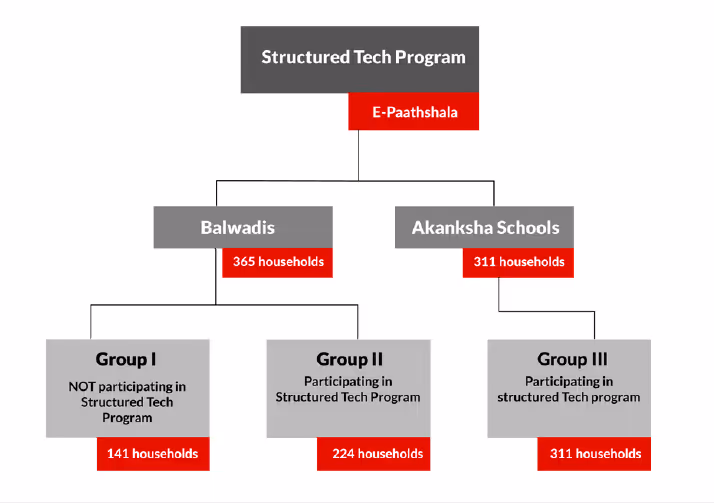 Structured Tech Program

E-Paathshala

Balwadis

365 households

Akanksha Schools

311 households

Group I

NOT participating in Structured Tech Program

141 households

Group II

Participating in Structured Tech Program

224 households

Group III

Participating in structured Tech program

311 households